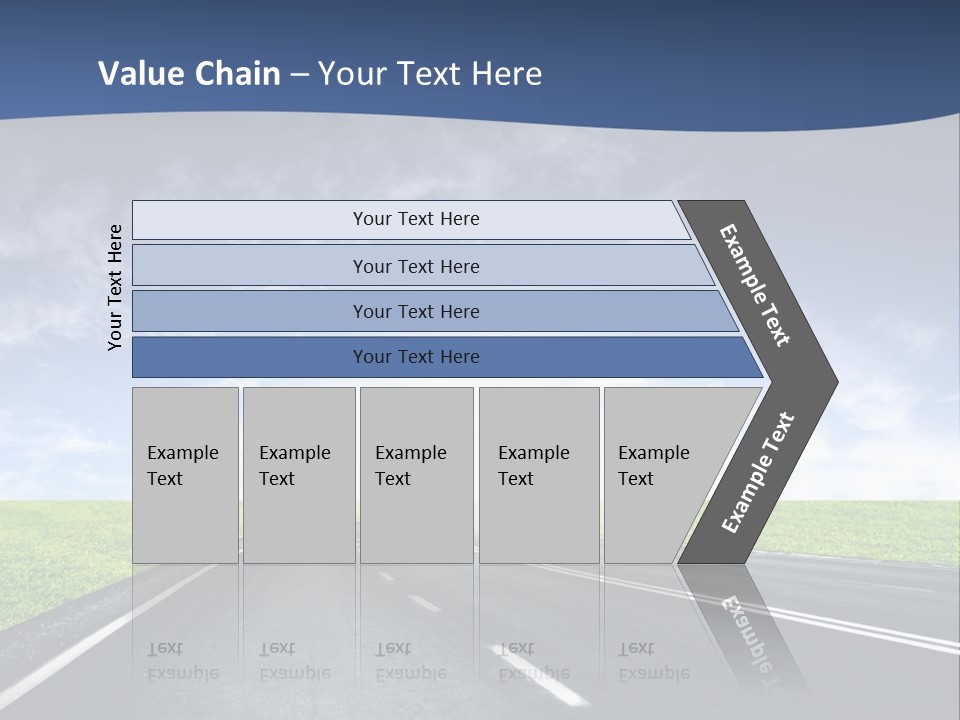 Value Chain – Your Text Here

Your Text Here

Your Text Here

Your Text Here

Your Text Here

Your Text Here

Example Text

Example Text

Example Text

Example Text

Example Text

Example Text

Example Text